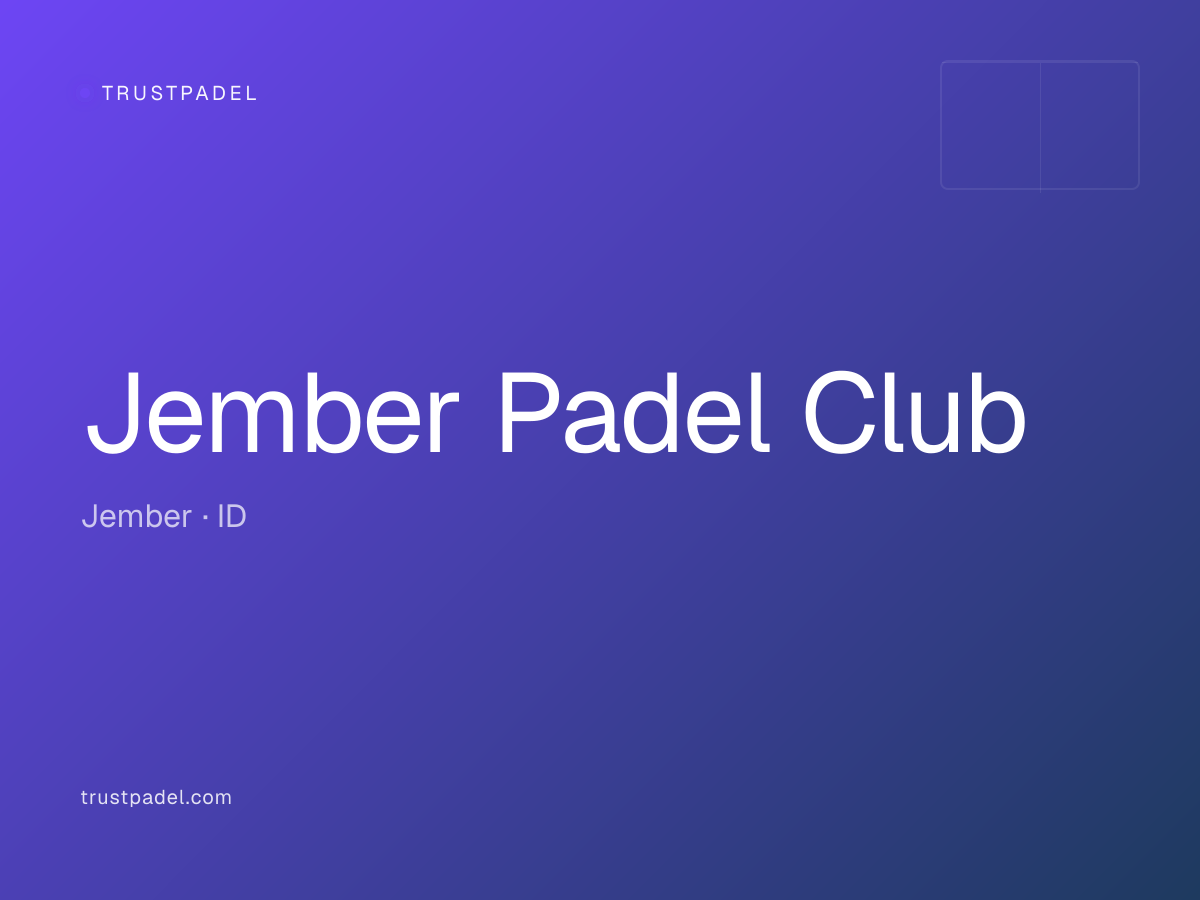 TRUSTPADEL

Jember Padel Club

Jember · ID

trustpadel.com